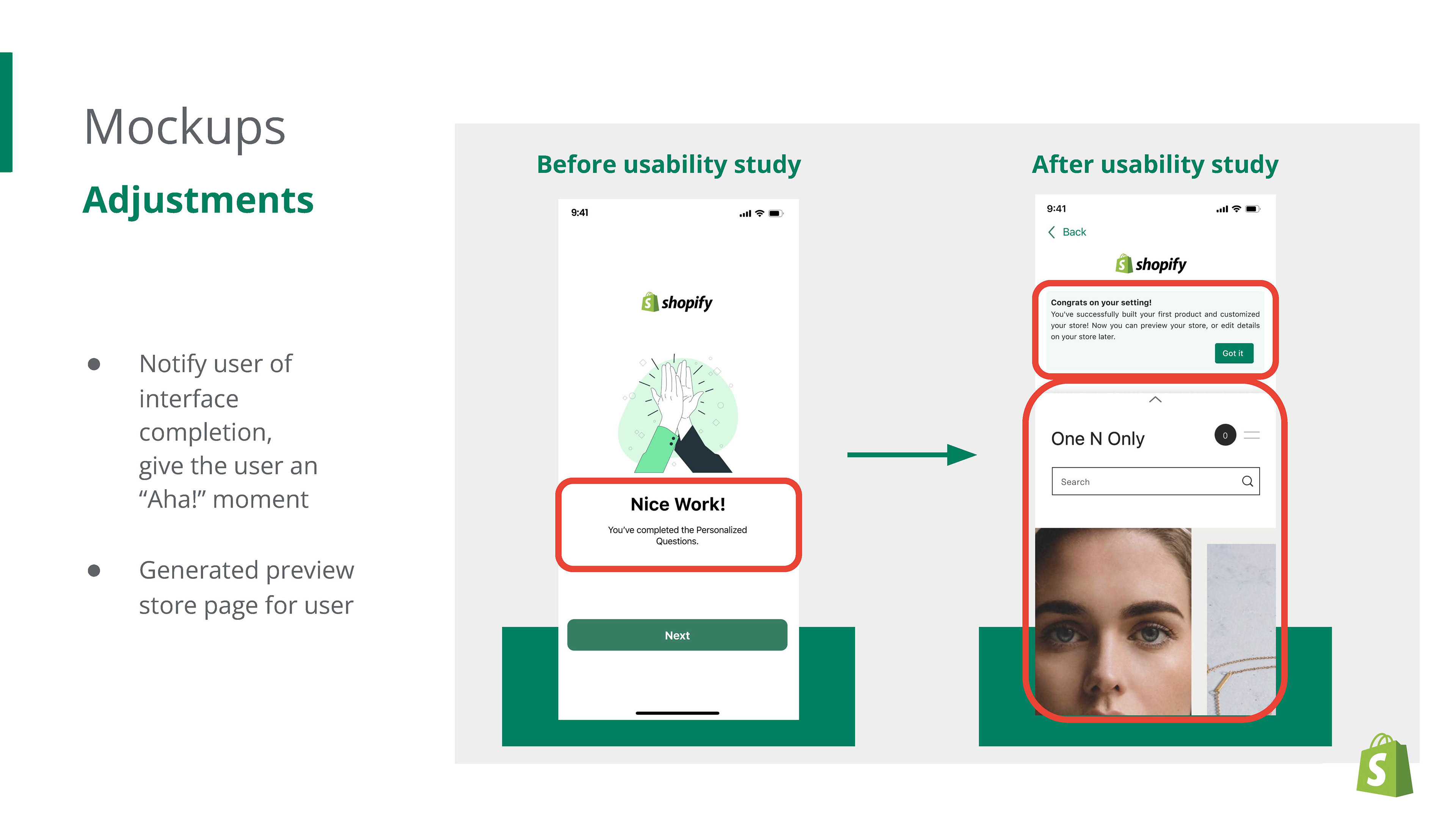 Mockups

Adjustments

● Notify user of interface completion, give the user an “Aha!” moment

● Generated preview store page for user

Before usability study

9:41

shopify

Nice Work!

You've completed the Personalized Questions.

Next

After usability study

9:41

Back

shopify

Congrats on your setting!
You've successfully built your first product and customized your store! Now you can preview your store, or edit details on your store later.

Got it

One N Only

0

Search